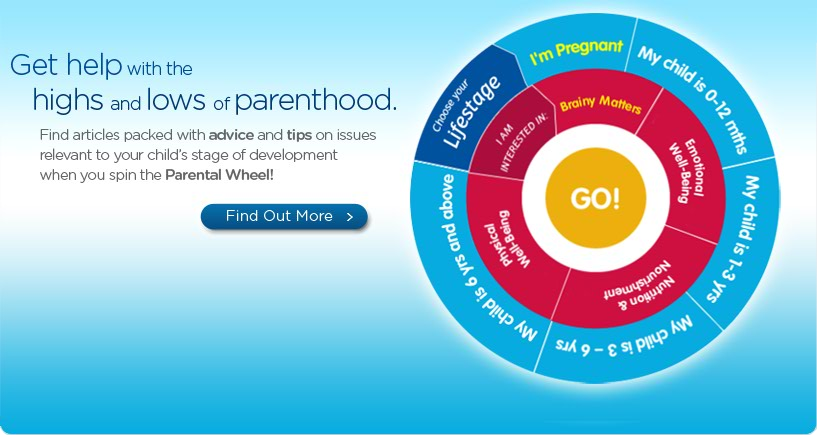 Get help with the highs and lows of parenthood.

Find articles packed with advice and tips on issues relevant to your child's stage of development when you spin the Parental Wheel!

Find Out More >

Choose your Lifestage

I'm Pregnant

My child is 0-12 mths

My child is 1-3 yrs

My child is 3 – 6 yrs

My child is 6 yrs and above

I AM INTERESTED IN:

Brainy Matters

Emotional Well-Being

Nutrition & Nourishment

Physical Well-Being

GO!